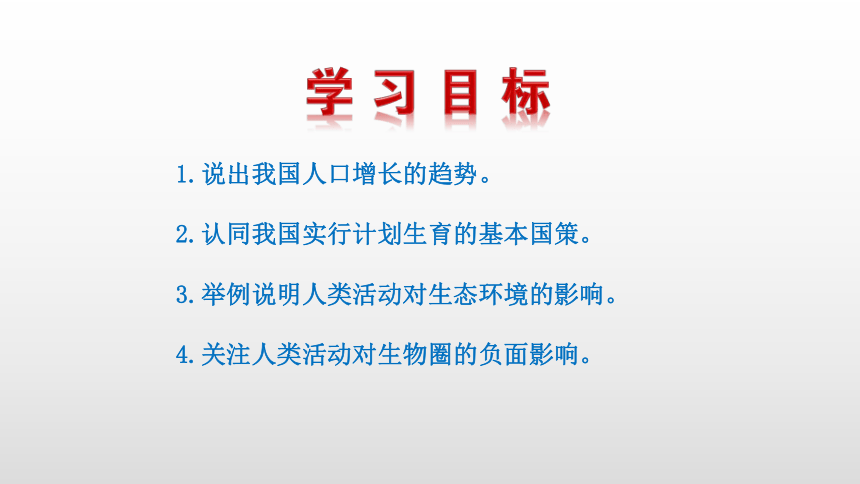 学习目标

1.说出我国人口增长的趋势。

2.认同我国实行计划生育的基本国策。

3.举例说明人类活动对生态环境的影响。

4.关注人类活动对生物圈的负面影响。